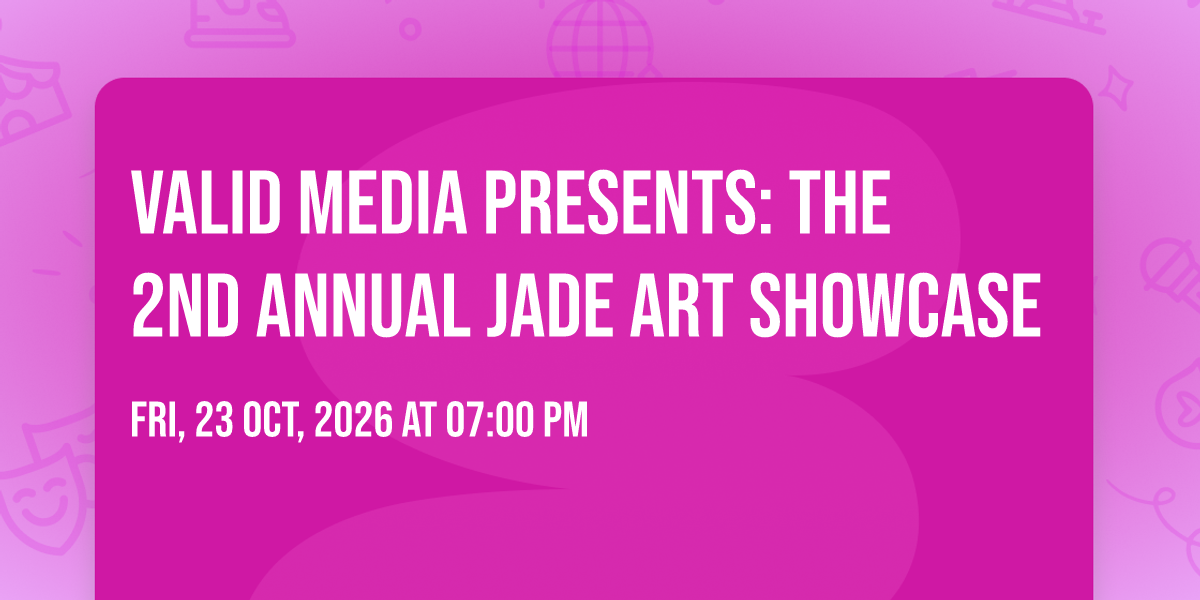 VALID MEDIA PRESENTS: THE 2ND ANNUAL JADE ART SHOWCASE

FRI, 23 OCT, 2026 AT 07:00 PM